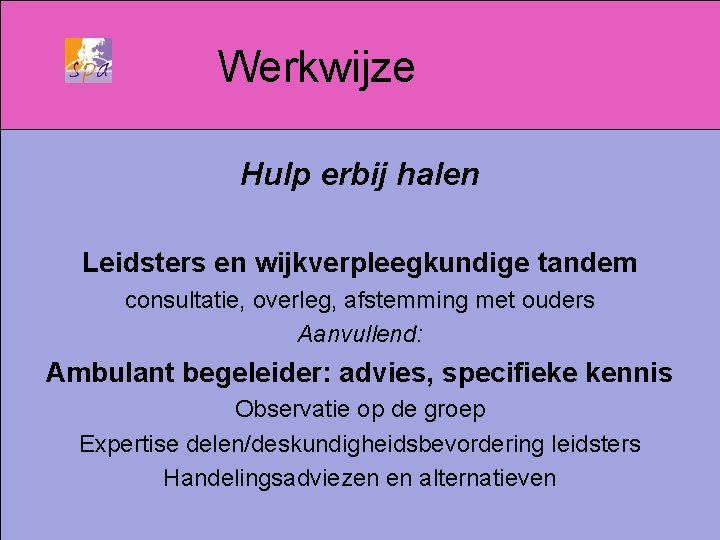 spa

Werkwijze

Hulp erbij halen

Leidsters en wijkverpleegkundige tandem
consultatie, overleg, afstemming met ouders
Aanvullend:
Ambulant begeleider: advies, specifieke kennis
Observatie op de groep
Expertise delen/deskundigheidsbevordering leidsters
Handelingsadviezen en alternatieven